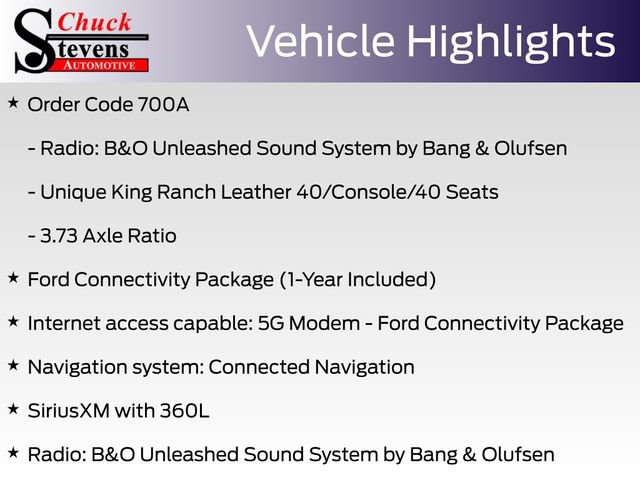 Chuck
Stevens
AUTOMOTIVE

Vehicle Highlights

★ Order Code 700A

- Radio: B&O Unleashed Sound System by Bang & Olufsen

- Unique King Ranch Leather 40/Console/40 Seats

- 3.73 Axle Ratio

★ Ford Connectivity Package (1-Year Included)

★ Internet access capable: 5G Modem - Ford Connectivity Package

★ Navigation system: Connected Navigation

★ SiriusXM with 360L

★ Radio: B&O Unleashed Sound System by Bang & Olufsen